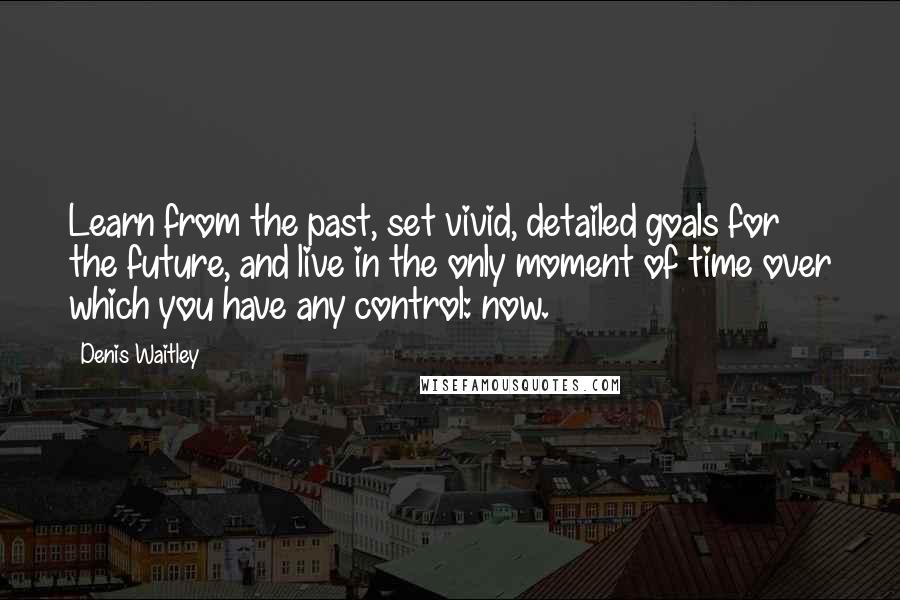 Learn from the past, set vivid, detailed goals for the future, and live in the only moment of time over which you have any control: now.

Denis Waitley

WISEFAMOUSQUOTES.COM